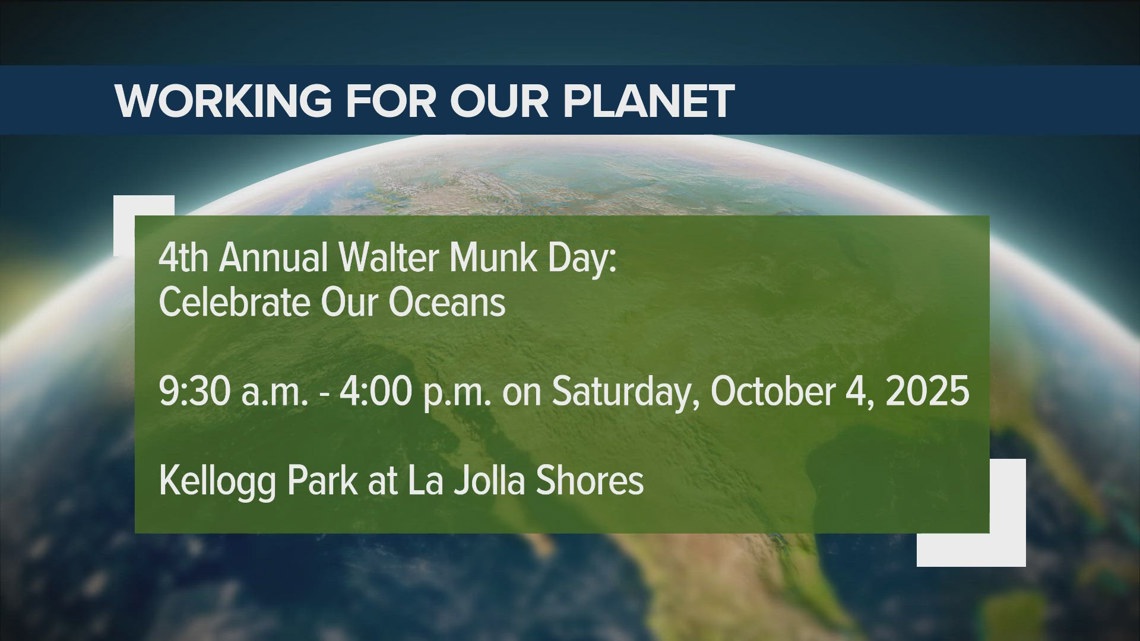 WORKING FOR OUR PLANET

4th Annual Walter Munk Day: Celebrate Our Oceans

9:30 a.m. - 4:00 p.m. on Saturday, October 4, 2025

Kellogg Park at La Jolla Shores